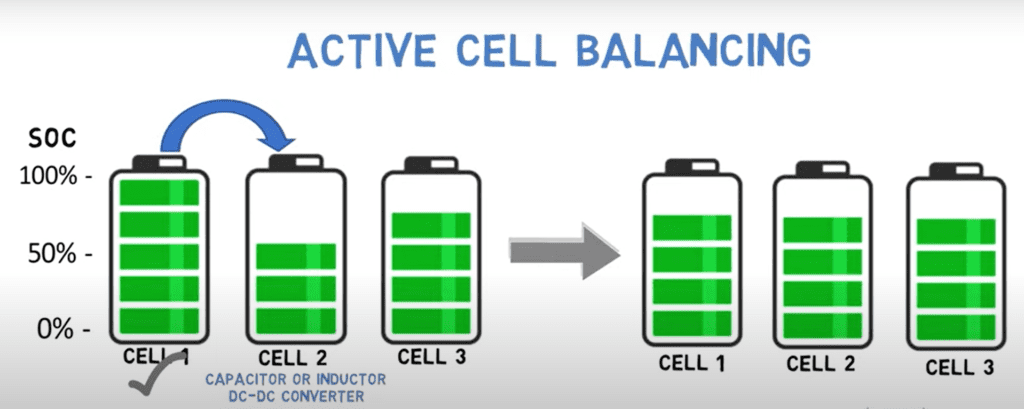 ACTIVE CELL BALANCING

SOC

100% -

50% -

0% -

CELL 1

CELL 2

CELL 3

CAPACITOR OR INDUCTOR
DC-DC CONVERTER

CELL 1

CELL 2

CELL 3